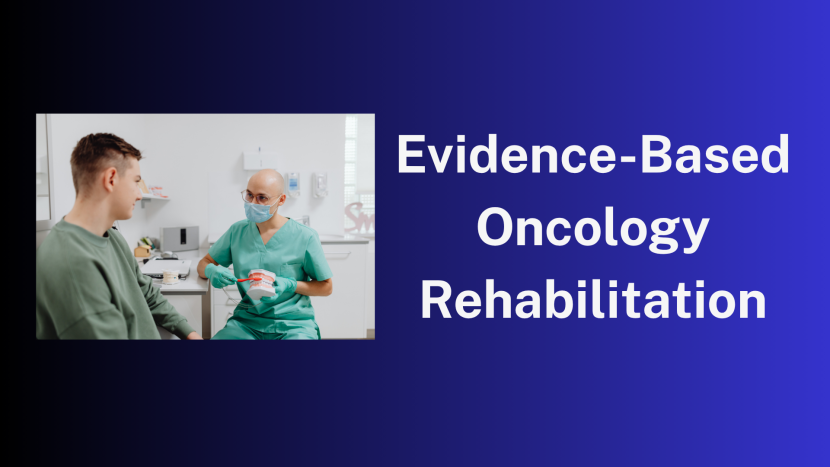 Evidence-Based Oncology Rehabilitation